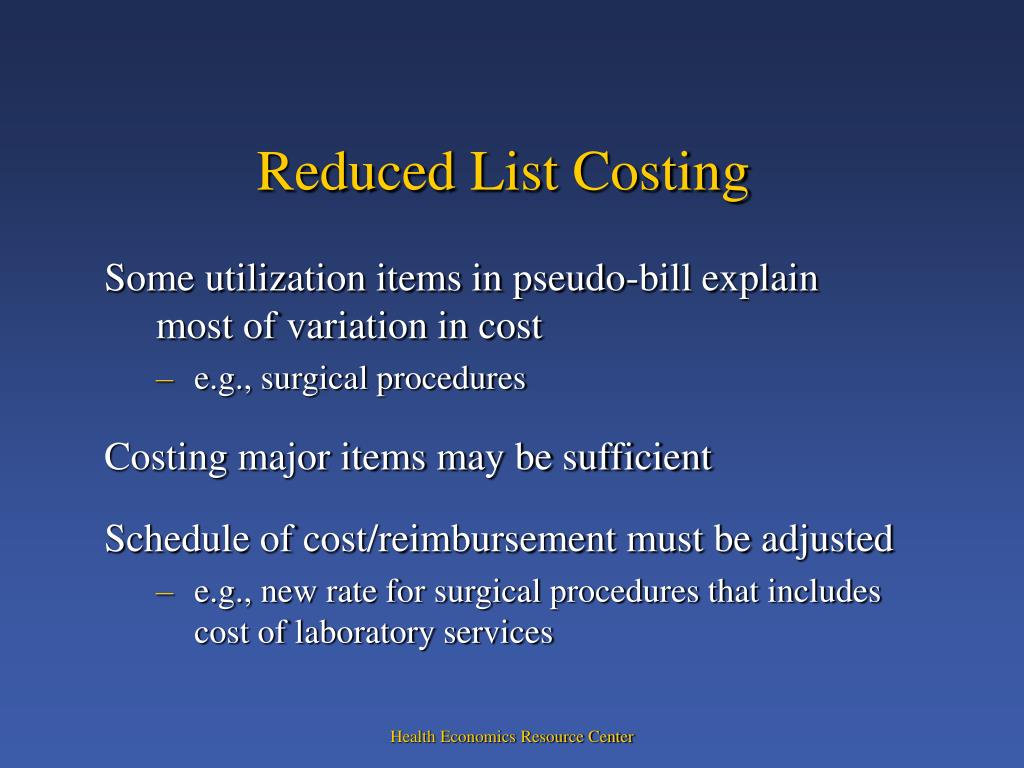 Reduced List Costing

Some utilization items in pseudo-bill explain most of variation in cost

– e.g., surgical procedures

Costing major items may be sufficient

Schedule of cost/reimbursement must be adjusted

– e.g., new rate for surgical procedures that includes cost of laboratory services

Health Economics Resource Center